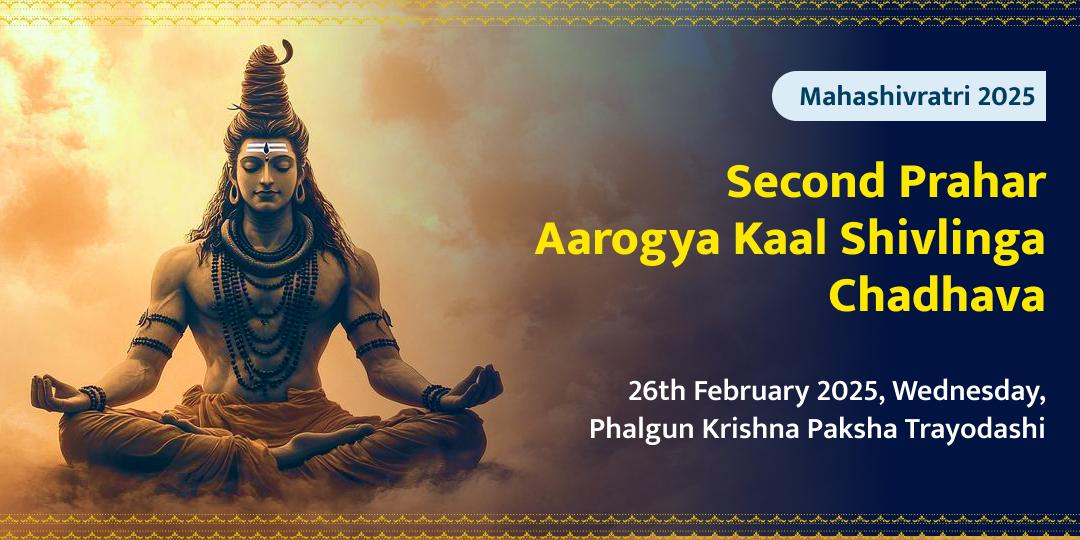 Mahashivratri 2025

Second Prahar Aarogya Kaal Shivlinga Chadhava

26th February 2025, Wednesday, Phalgun Krishna Paksha Trayodashi